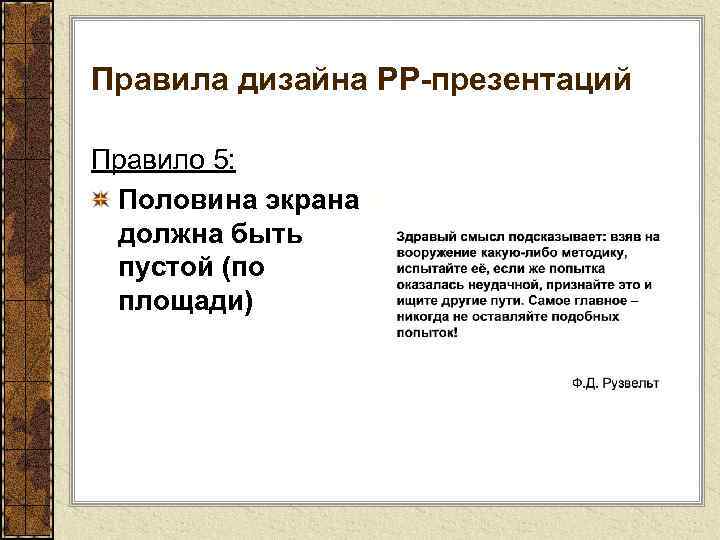 Правила дизайна PP-презентаций

Правило 5:

Половина экрана должна быть пустой (по площади)

Здравый смысл подсказывает: взяв на вооружение какую-либо методику, испытайте её, если же попытка оказалась неудачной, признайте это и ищите другие пути. Самое главное – никогда не оставляйте подобных попыток!

Ф.Д. Рузвельт